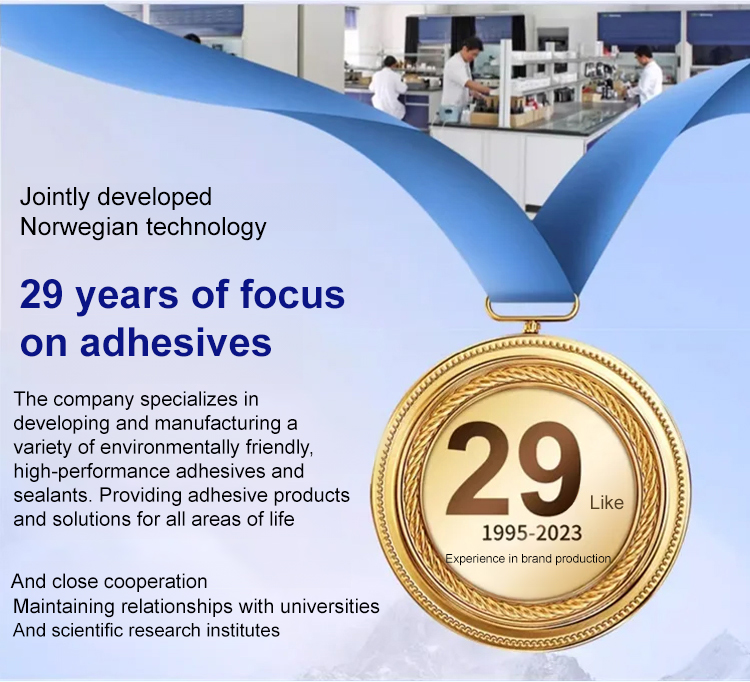 Jointly developed
Norwegian technology

29 years of focus on adhesives

The company specializes in developing and manufacturing a variety of environmentally friendly, high-performance adhesives and sealants. Providing adhesive products and solutions for all areas of life

And close cooperation
Maintaining relationships with universities
And scientific research institutes

29 Like
1995-2023
Experience in brand production